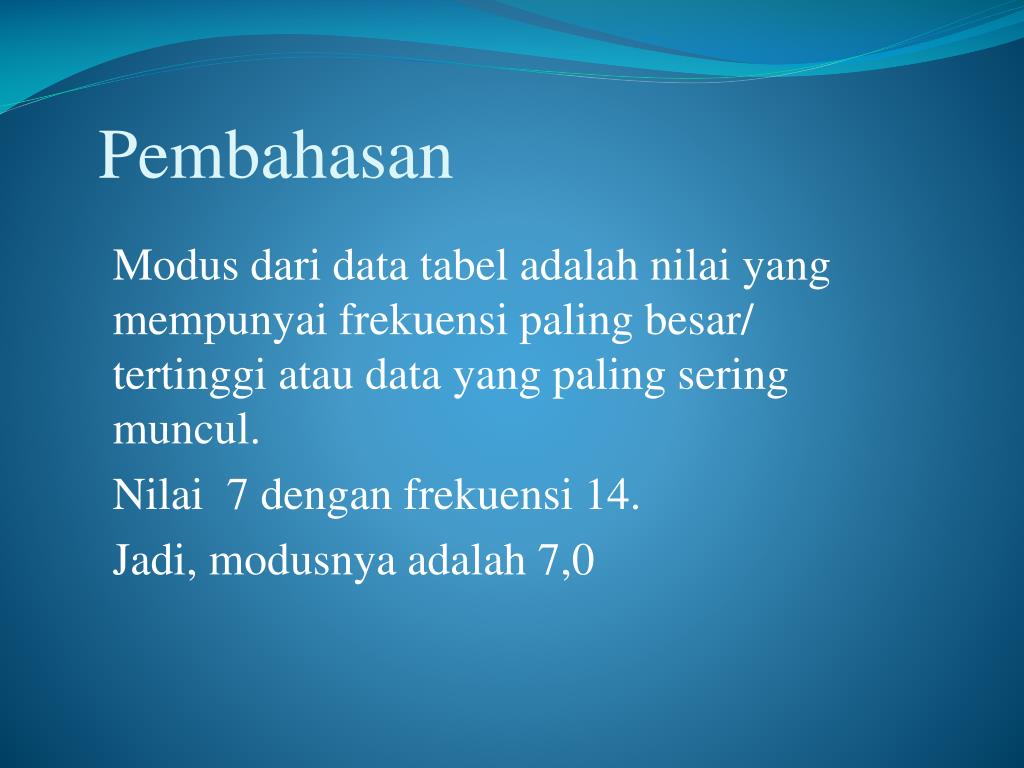 Pembahasan

Modus dari data tabel adalah nilai yang mempunyai frekuensi paling besar/ tertinggi atau data yang paling sering muncul.

Nilai 7 dengan frekuensi 14.

Jadi, modusnya adalah 7,0